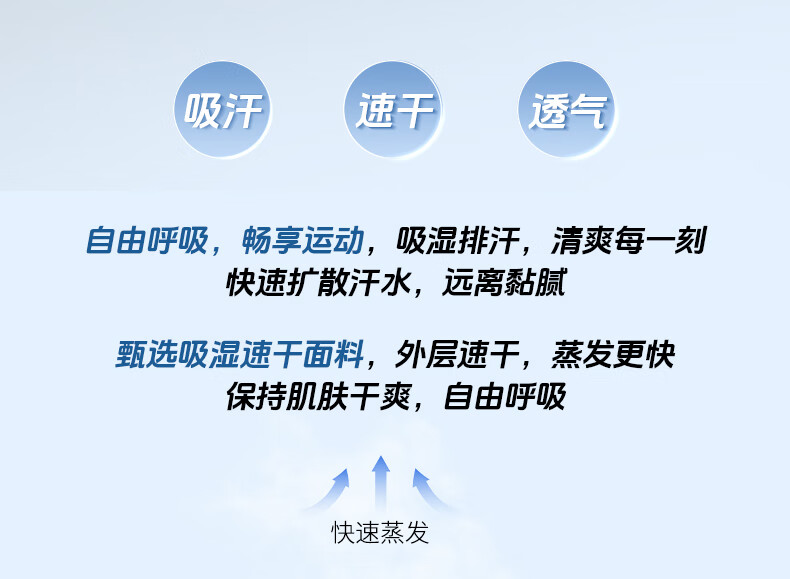 吸汗 速干 透气

自由呼吸，畅享运动，吸湿排汗，清爽每一刻
快速扩散汗水，远离黏腻

甄选吸湿速干面料，外层速干，蒸发更快
保持肌肤干爽，自由呼吸

快速蒸发